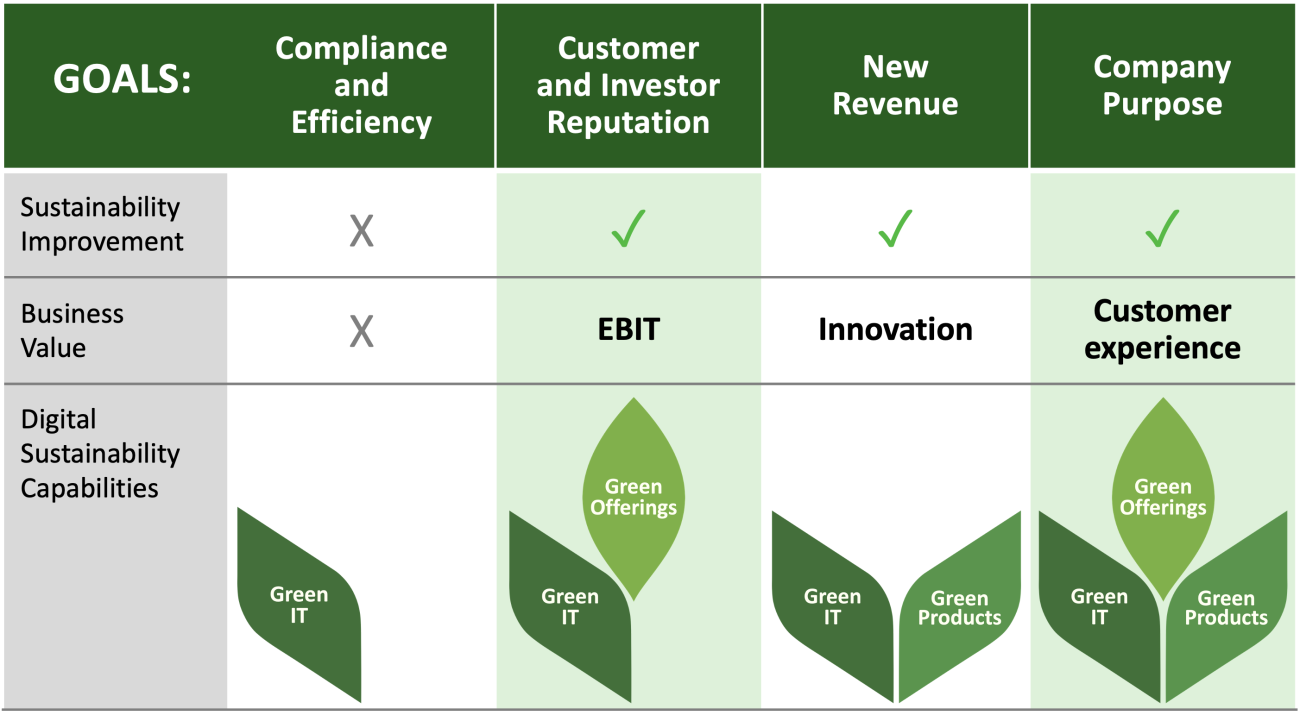 | GOALS: | Compliance and Efficiency | Customer and Investor Reputation | New Revenue | Company Purpose |
|---|---|---|---|---|
| Sustainability Improvement | X | ✓ | ✓ | ✓ |
| Business Value | X | EBIT | Innovation | Customer experience |
| Digital Sustainability Capabilities | Green IT | Green Offerings Green IT | Green IT Green Products | Green Offerings Green IT Green Products |